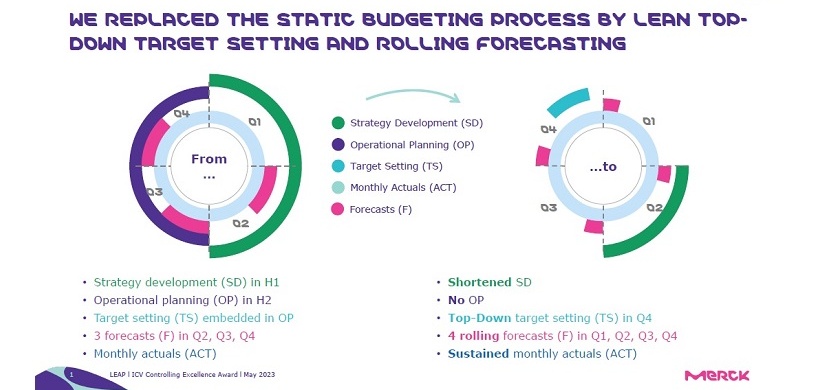 WE REPLACED THE STATIC BUDGETING PROCESS BY LEAN TOP-DOWN TARGET SETTING AND ROLLING FORECASTING

Q4
Q1
From
...
Q3
Q2

Strategy Development (SD)
Operational Planning (OP)
Target Setting (TS)
Monthly Actuals (ACT)
Forecasts (F)

Q4
Q1
...to
Q3
Q2

• Strategy development (SD) in H1
• Operational planning (OP) in H2
• Target setting (TS) embedded in OP
• 3 forecasts (F) in Q2, Q3, Q4
• Monthly actuals (ACT)

• Shortened SD
• No OP
• Top-Down target setting (TS) in Q4
• 4 rolling forecasts (F) in Q1, Q2, Q3, Q4
• Sustained monthly actuals (ACT)

1 LEAP | ICV Controlling Excellence Award | May 2023

MERCK